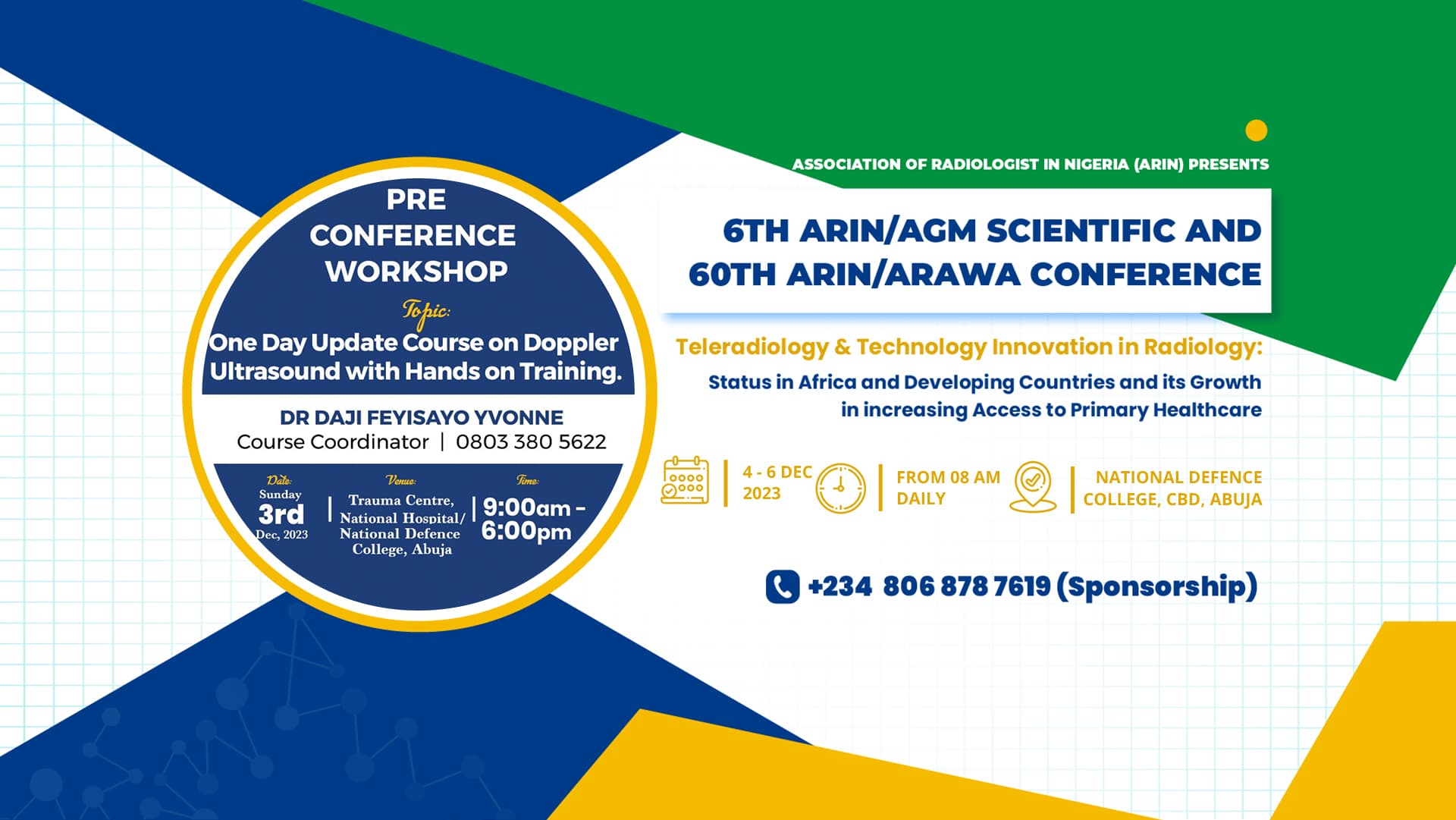 PRE CONFERENCE WORKSHOP

Topic:

One Day Update Course on Doppler Ultrasound with Hands on Training.

DR DAJI FEYISAYO YVONNE
Course Coordinator | 0803 380 5622

Date:
Sunday
3rd
Dec, 2023

Venue:
Trauma Centre, National Hospital/ National Defence College, Abuja

Time:
9:00am - 6:00pm

ASSOCIATION OF RADIOLOGIST IN NIGERIA (ARIN) PRESENTS

6TH ARIN/AGM SCIENTIFIC AND 60TH ARIN/ARAWA CONFERENCE

Teleradiology & Technology Innovation in Radiology:

Status in Africa and Developing Countries and its Growth in increasing Access to Primary Healthcare

4 - 6 DEC 2023

FROM 08 AM DAILY

NATIONAL DEFENCE COLLEGE, CBD, ABUJA

+234 806 878 7619 (Sponsorship)